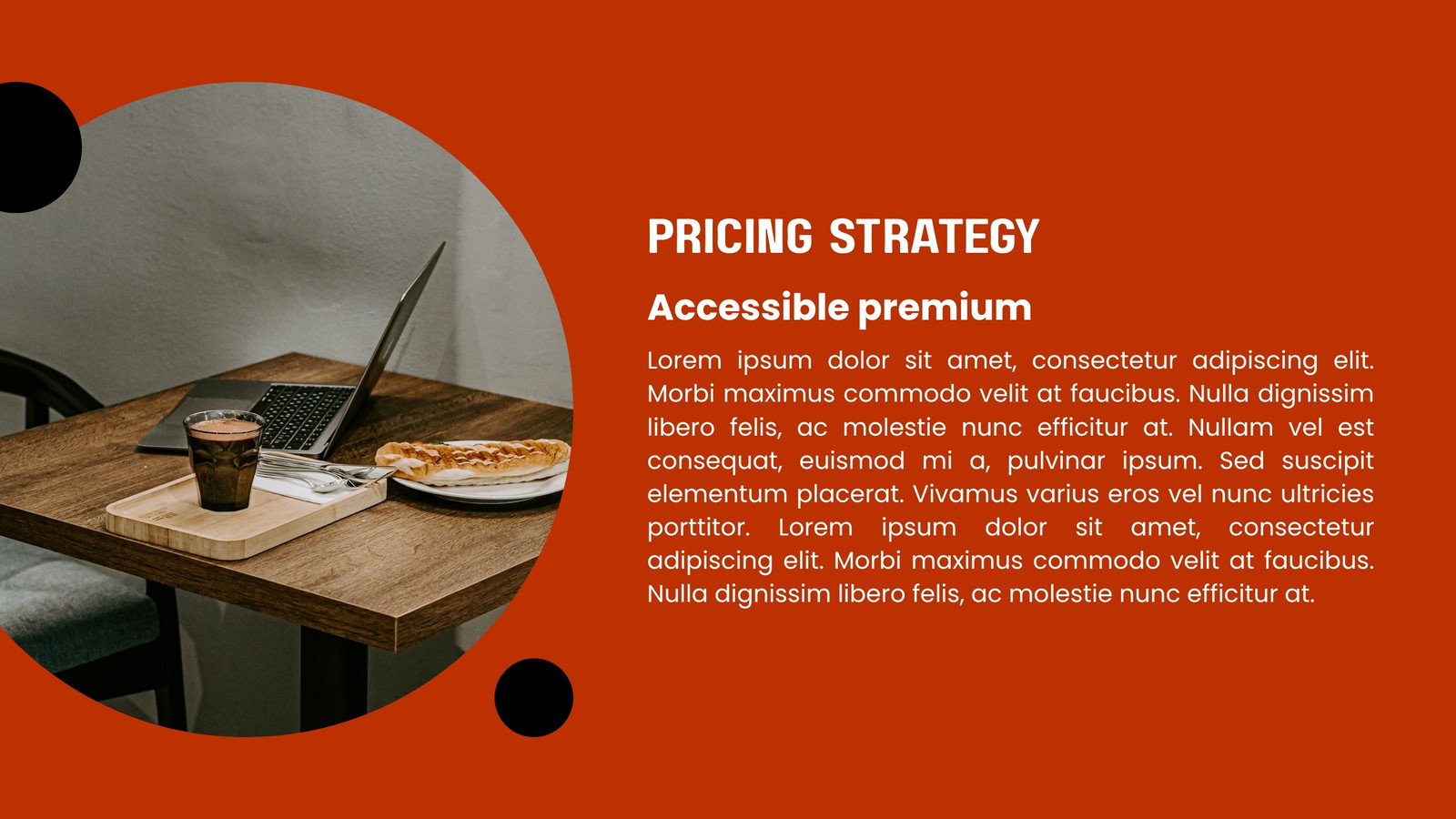 PRICING STRATEGY

Accessible premium

Lorem ipsum dolor sit amet, consectetur adipiscing elit. Morbi maximus commodo velit at faucibus. Nulla dignissim libero felis, ac molestie nunc efficitur at. Nullam vel est consequat, euismod mi a, pulvinar ipsum. Sed suscipit elementum placerat. Vivamus varius eros vel nunc ultricies porttitor. Lorem ipsum dolor sit amet, consectetur adipiscing elit. Morbi maximus commodo velit at faucibus. Nulla dignissim libero felis, ac molestie nunc efficitur at.